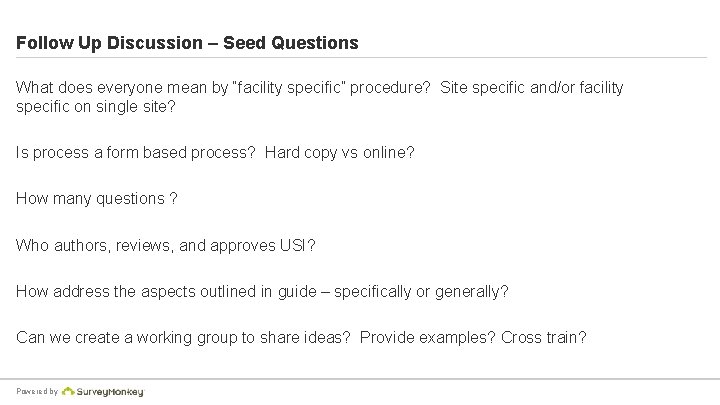 Follow Up Discussion – Seed Questions

What does everyone mean by "facility specific" procedure? Site specific and/or facility specific on single site?

Is process a form based process? Hard copy vs online?

How many questions ?

Who authors, reviews, and approves USI?

How address the aspects outlined in guide – specifically or generally?

Can we create a working group to share ideas? Provide examples? Cross train?

Powered by SurveyMonkey